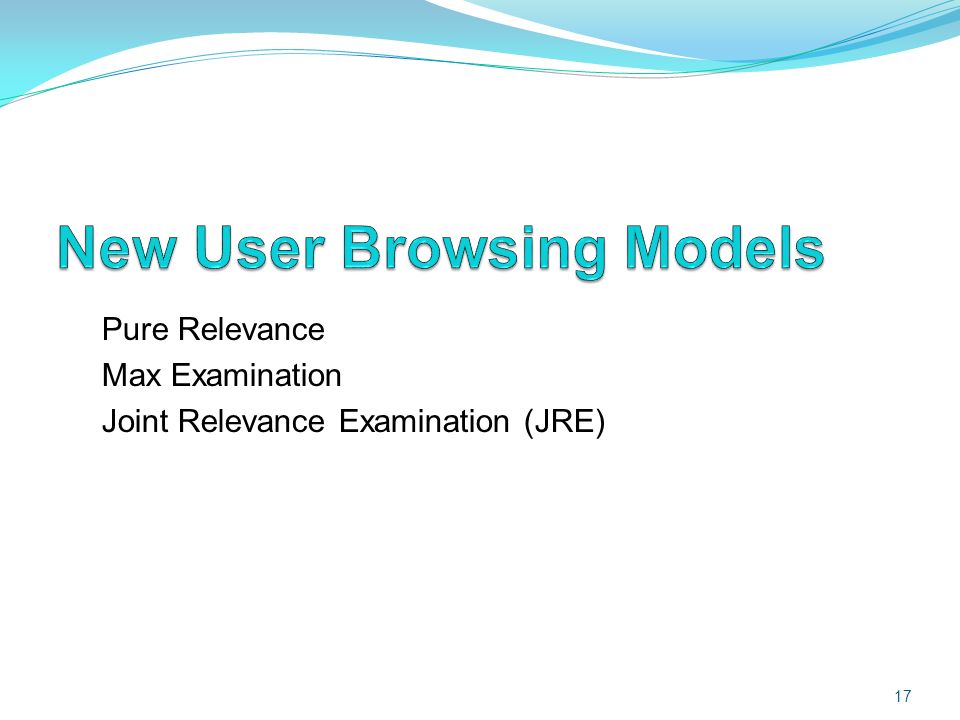 New User Browsing Models

Pure Relevance
Max Examination
Joint Relevance Examination (JRE)

17